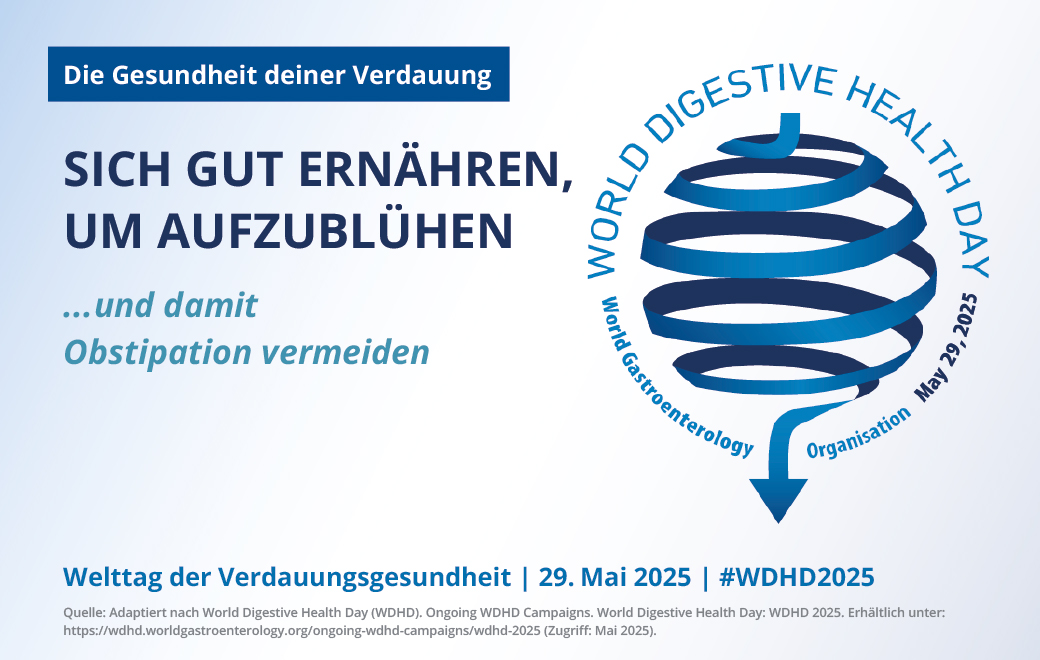 Die Gesundheit deiner Verdauung

SICH GUT ERNÄHREN, UM AUFZUBLÜHEN

...und damit Obstipation vermeiden

WORLD DIGESTIVE HEALTH DAY

World Gastroenterology Organisation

May 29, 2025

Welttag der Verdauungsgesundheit | 29. Mai 2025 | #WDHD2025

Quelle: Adaptiert nach World Digestive Health Day (WDHD). Ongoing WDHD Campaigns. World Digestive Health Day: WDHD 2025. Erhältlich unter: https://wdhd.worldgastroenterology.org/ongoing-wdhd-campaigns/wdhd-2025 (Zugriff: Mai 2025).